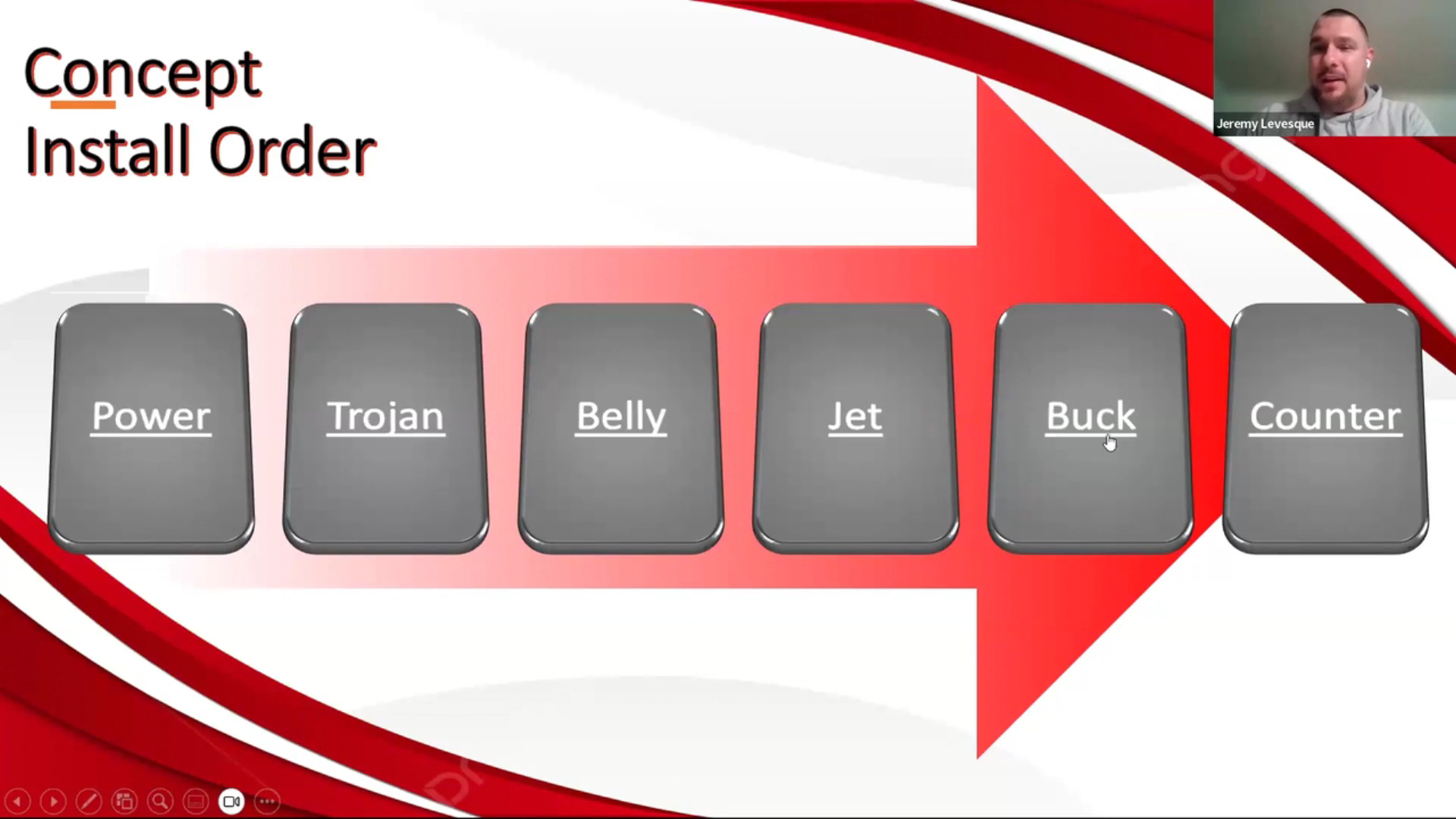 Concept
Install Order

Jeremy Levesque

Power

Trojan

Belly

Jet

Buck

Counter